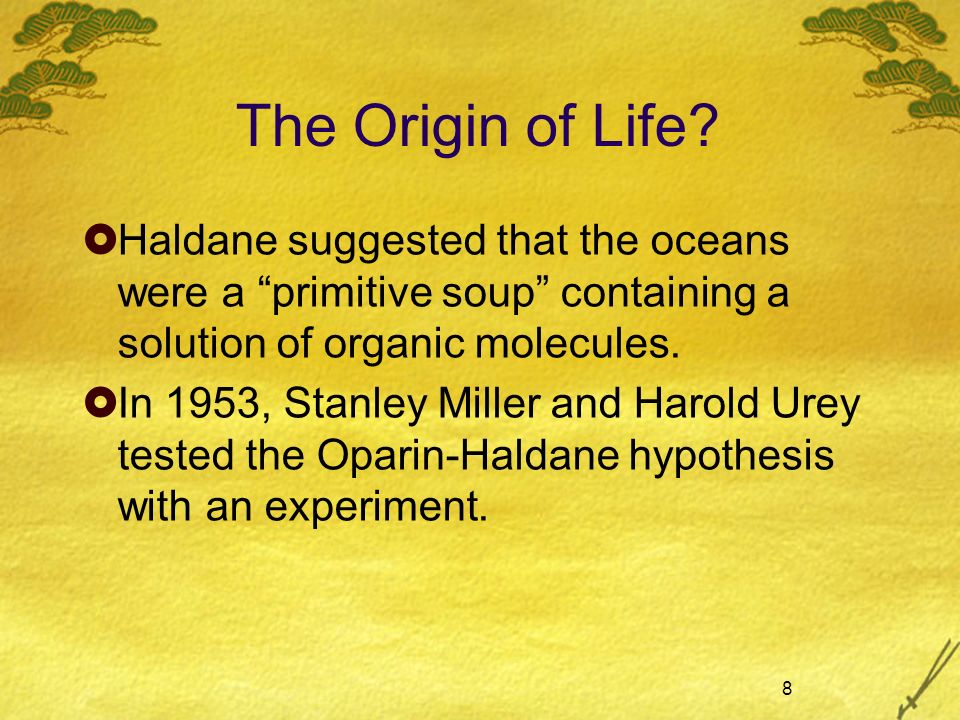 The Origin of Life?

Haldane suggested that the oceans were a “primitive soup” containing a solution of organic molecules.

In 1953, Stanley Miller and Harold Urey tested the Oparin-Haldane hypothesis with an experiment.

8